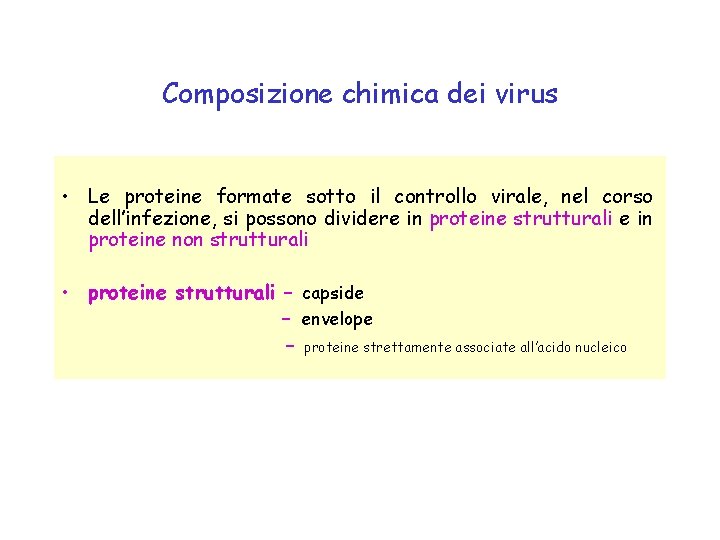 Composizione chimica dei virus

• Le proteine formate sotto il controllo virale, nel corso dell'infezione, si possono dividere in proteine strutturali e in proteine non strutturali

• proteine strutturali – capside
– envelope
– proteine strettamente associate all'acido nucleico